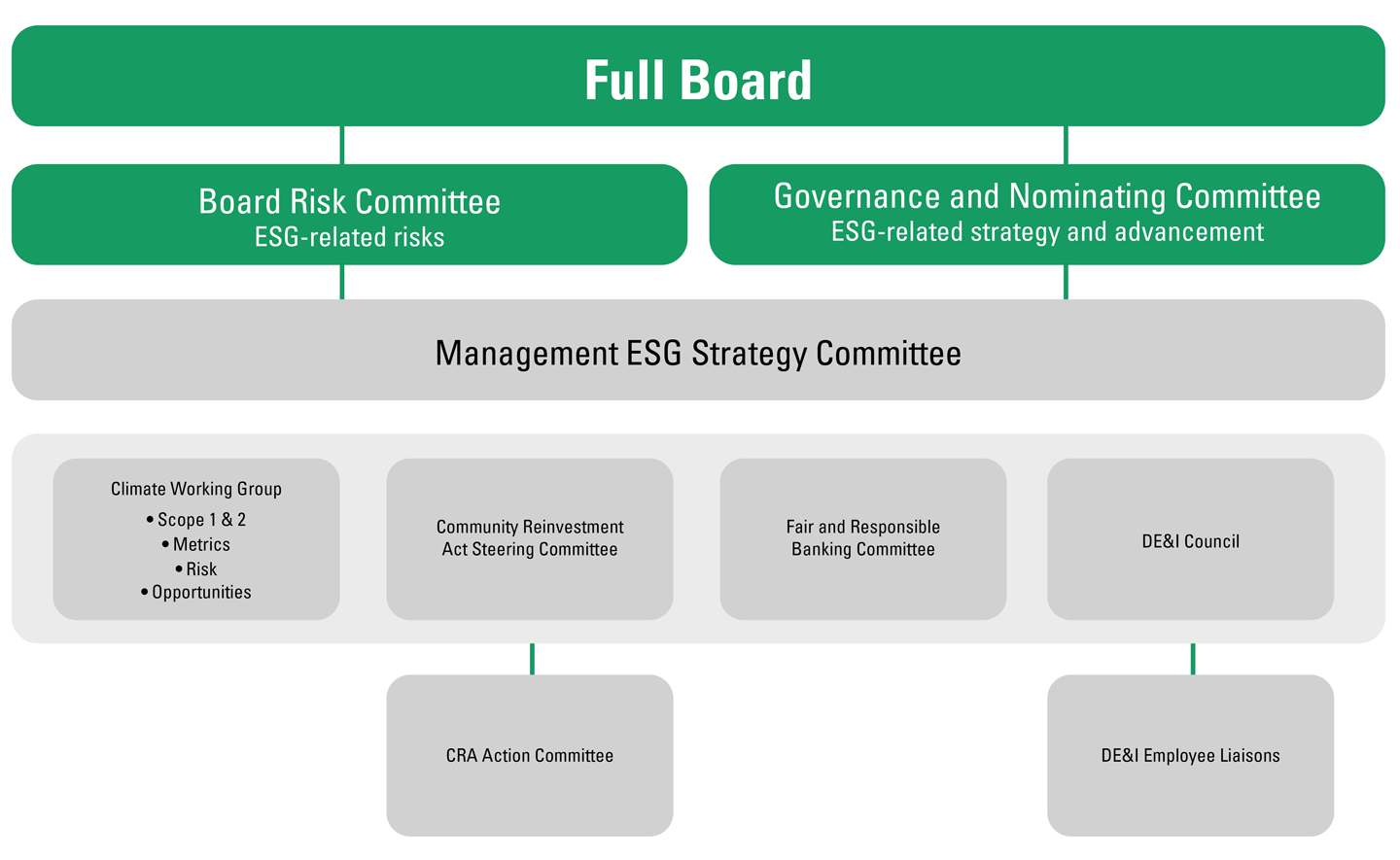 Full Board

Board Risk Committee
ESG-related risks

Governance and Nominating Committee
ESG-related strategy and advancement

Management ESG Strategy Committee

Climate Working Group
• Scope 1 & 2
• Metrics
• Risk
• Opportunities

Community Reinvestment Act Steering Committee

Fair and Responsible Banking Committee

DE&I Council

CRA Action Committee

DE&I Employee Liaisons